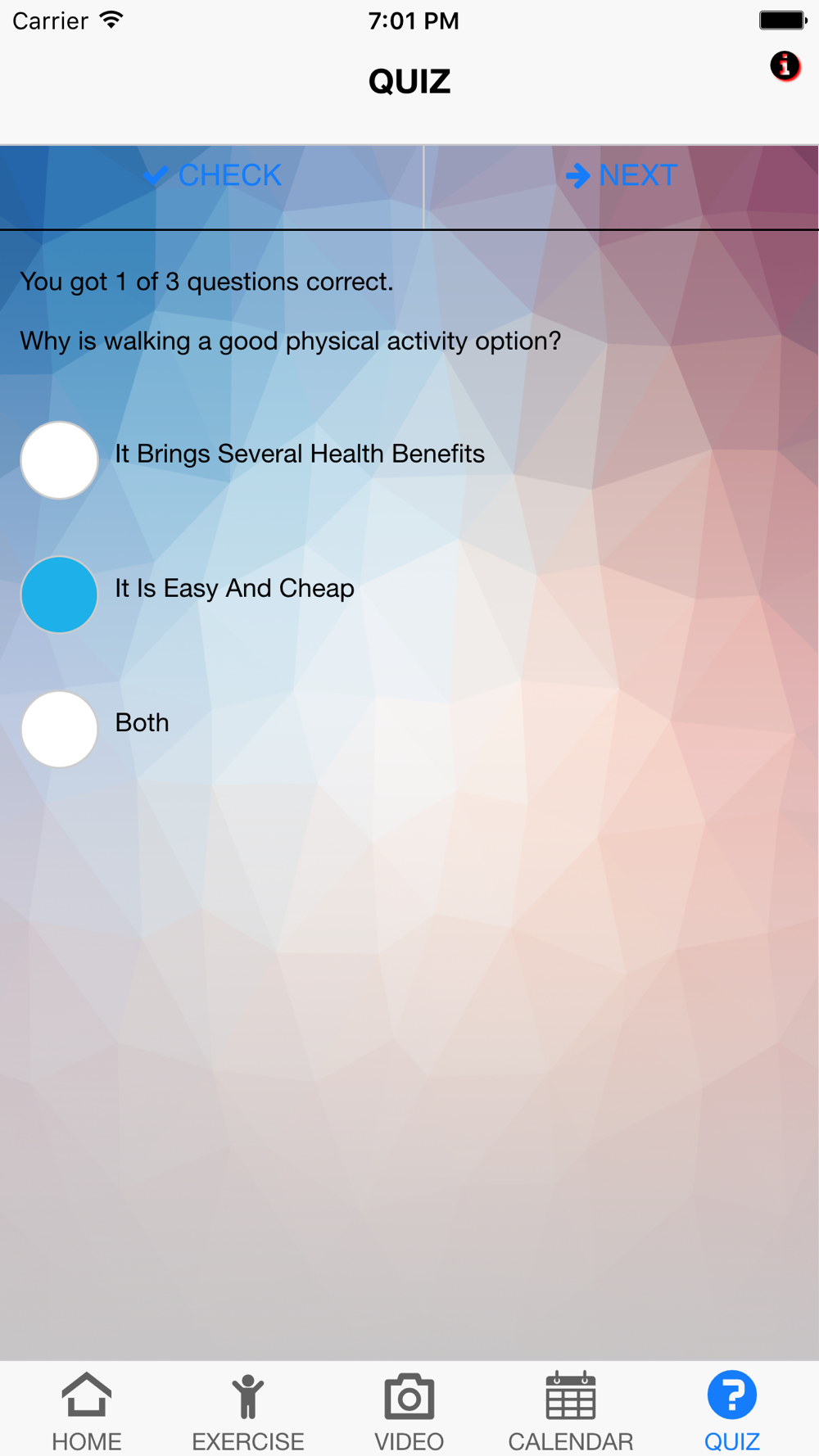 Carrier 7:01 PM

QUIZ

CHECK NEXT

You got 1 of 3 questions correct.

Why is walking a good physical activity option?

It Brings Several Health Benefits

It Is Easy And Cheap

Both

HOME EXERCISE VIDEO CALENDAR QUIZ